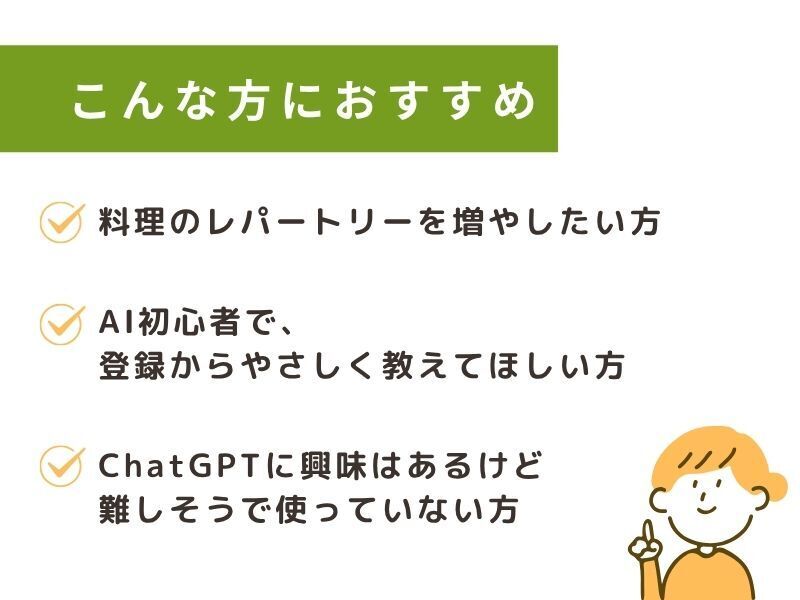 こんな方におすすめ

料理のレパートリーを増やしたい方

AI初心者で、
登録からやさしく教えてほしい方

ChatGPTに興味はあるけど
難しそうで使っていない方